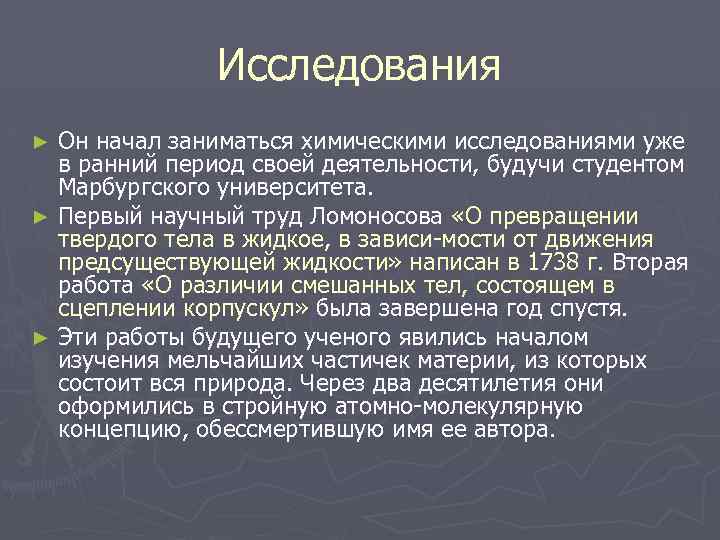 Исследования

► Он начал заниматься химическими исследованиями уже в ранний период своей деятельности, будучи студентом Марбургского университета.

► Первый научный труд Ломоносова «О превращении твердого тела в жидкое, в зависи-мости от движения предсуществующей жидкости» написан в 1738 г. Вторая работа «О различии смешанных тел, состоящем в сцеплении корпускул» была завершена год спустя.

► Эти работы будущего ученого явились началом изучения мельчайших частичек материи, из которых состоит вся природа. Через два десятилетия они оформились в стройную атомно-молекулярную концепцию, обессмертившую имя ее автора.